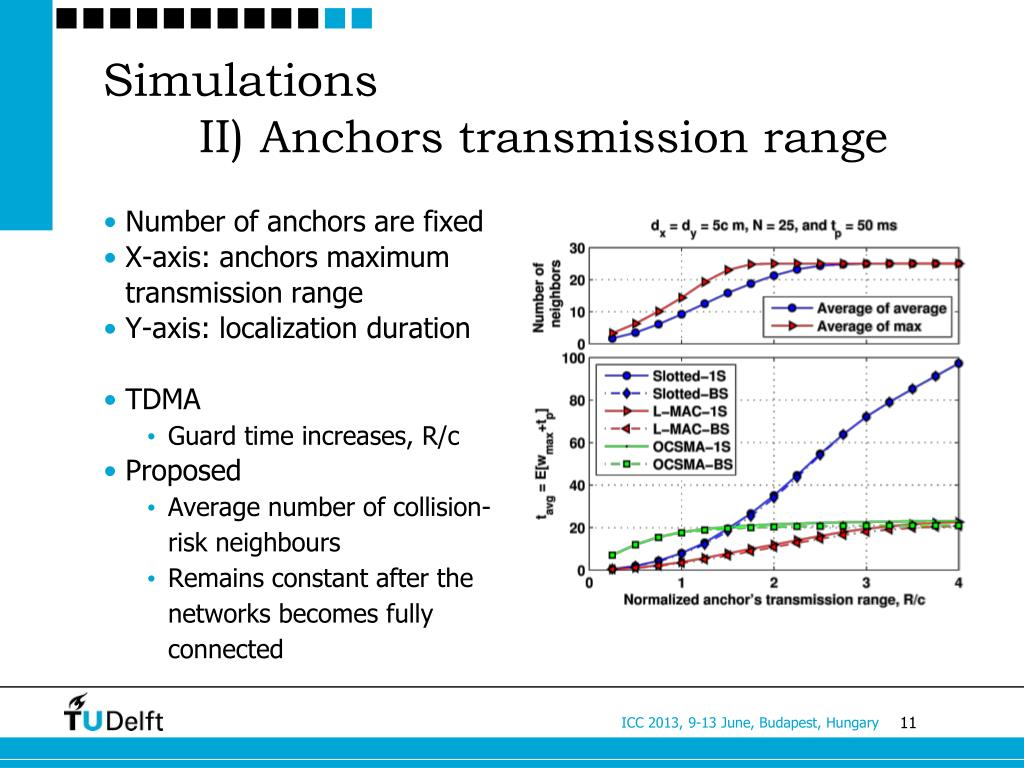 Simulations
II) Anchors transmission range

• Number of anchors are fixed
• X-axis: anchors maximum transmission range
• Y-axis: localization duration

• TDMA
  • Guard time increases, R/c
• Proposed
  • Average number of collision-risk neighbours
  • Remains constant after the networks becomes fully connected

$d_x = d_y = 5c$ m, N = 25, and $t_p = 50$ ms

Number of neighbors

30
20
10
0

Average of average
Average of max

$t_{avg} = E[w_{max}+t_p]$

100
80
60
40
20
0

Slotted−1S
Slotted−BS
L−MAC−1S
L−MAC−BS
OCSMA−1S
OCSMA−BS

0 1 2 3 4
Normalized anchor's transmission range, R/c

TUDelft

ICC 2013, 9-13 June, Budapest, Hungary 11